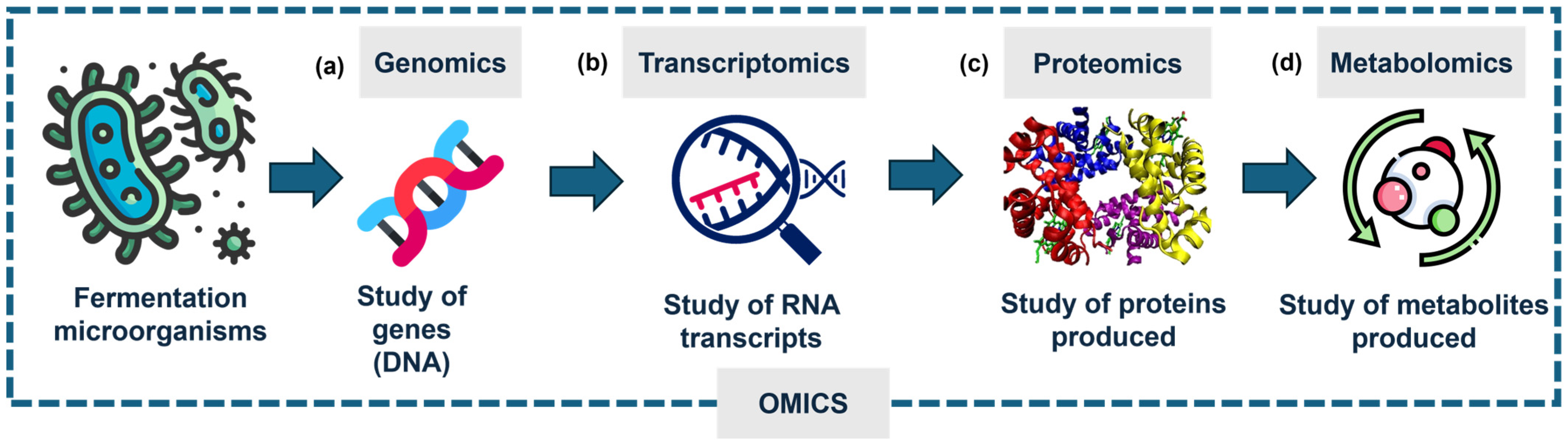 Fermentation microorganisms

(a) Genomics

Study of genes (DNA)

(b) Transcriptomics

Study of RNA transcripts

(c) Proteomics

Study of proteins produced

(d) Metabolomics

Study of metabolites produced

OMICS